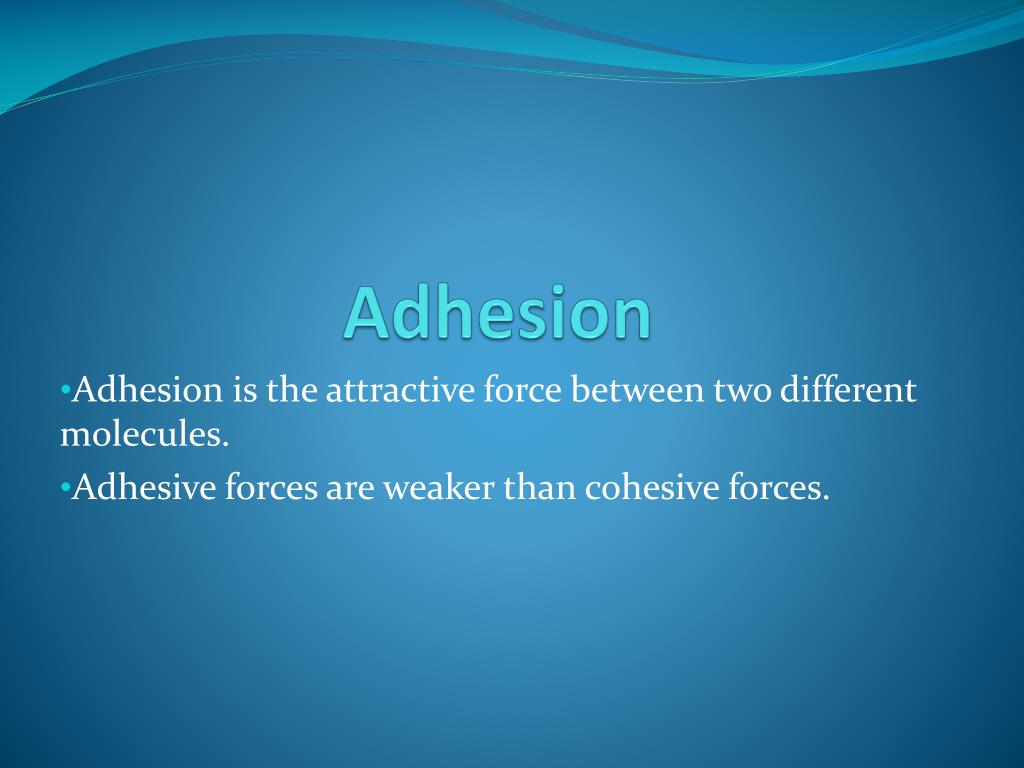 Adhesion

•Adhesion is the attractive force between two different molecules.

•Adhesive forces are weaker than cohesive forces.